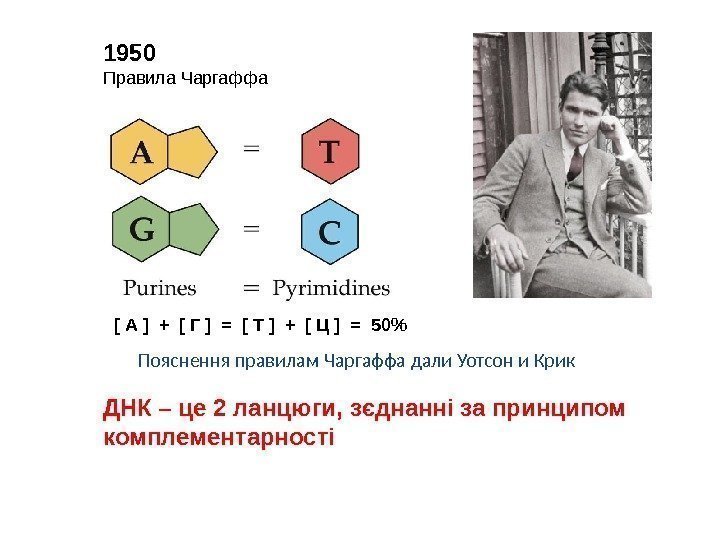 1950
Правила Чаргаффа

A = T

G = C

Purines = Pyrimidines

[ А ] + [ Г ] = [ Т ] + [ Ц ] = 50%

Пояснення правилам Чаргаффа дали Уотсон и Крик

ДНК – це 2 ланцюги, зєднанні за принципом комплементарності